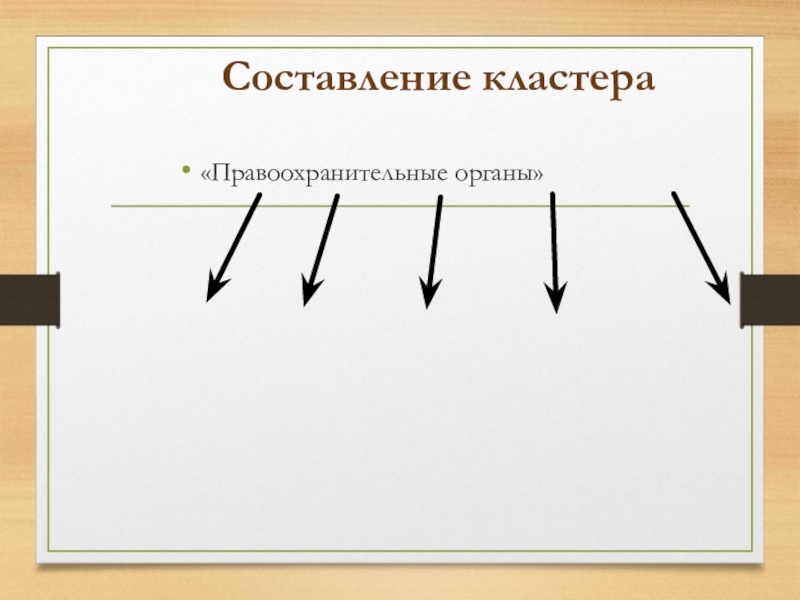 Составление кластера

• «Правоохранительные органы»